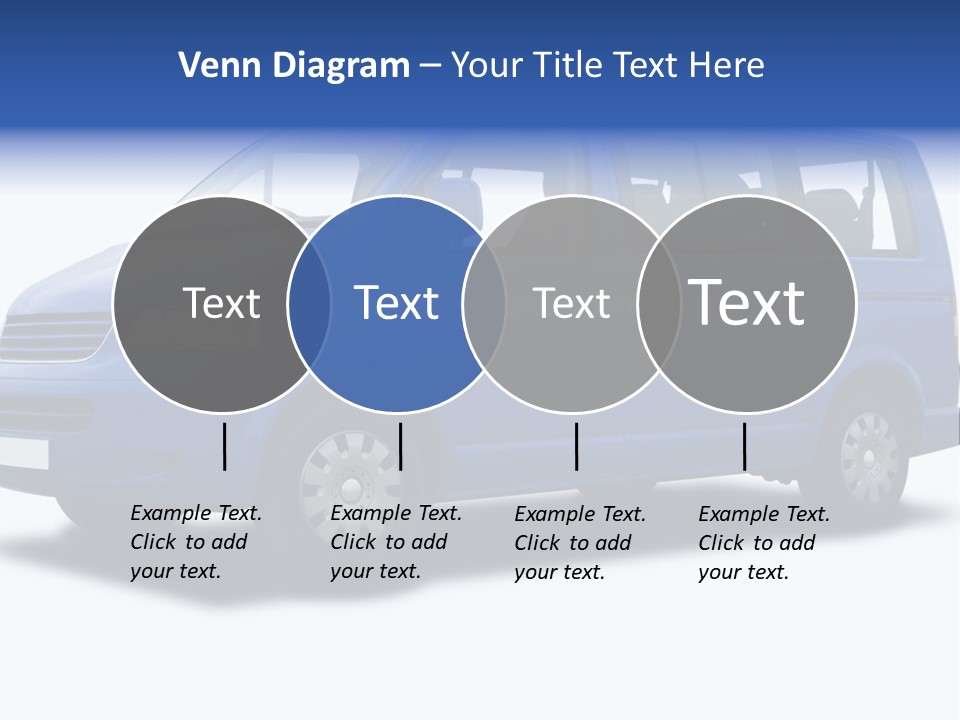 Venn Diagram – Your Title Text Here

Text

Text

Text

Text

Example Text. Click to add your text.

Example Text. Click to add your text.

Example Text. Click to add your text.

Example Text. Click to add your text.